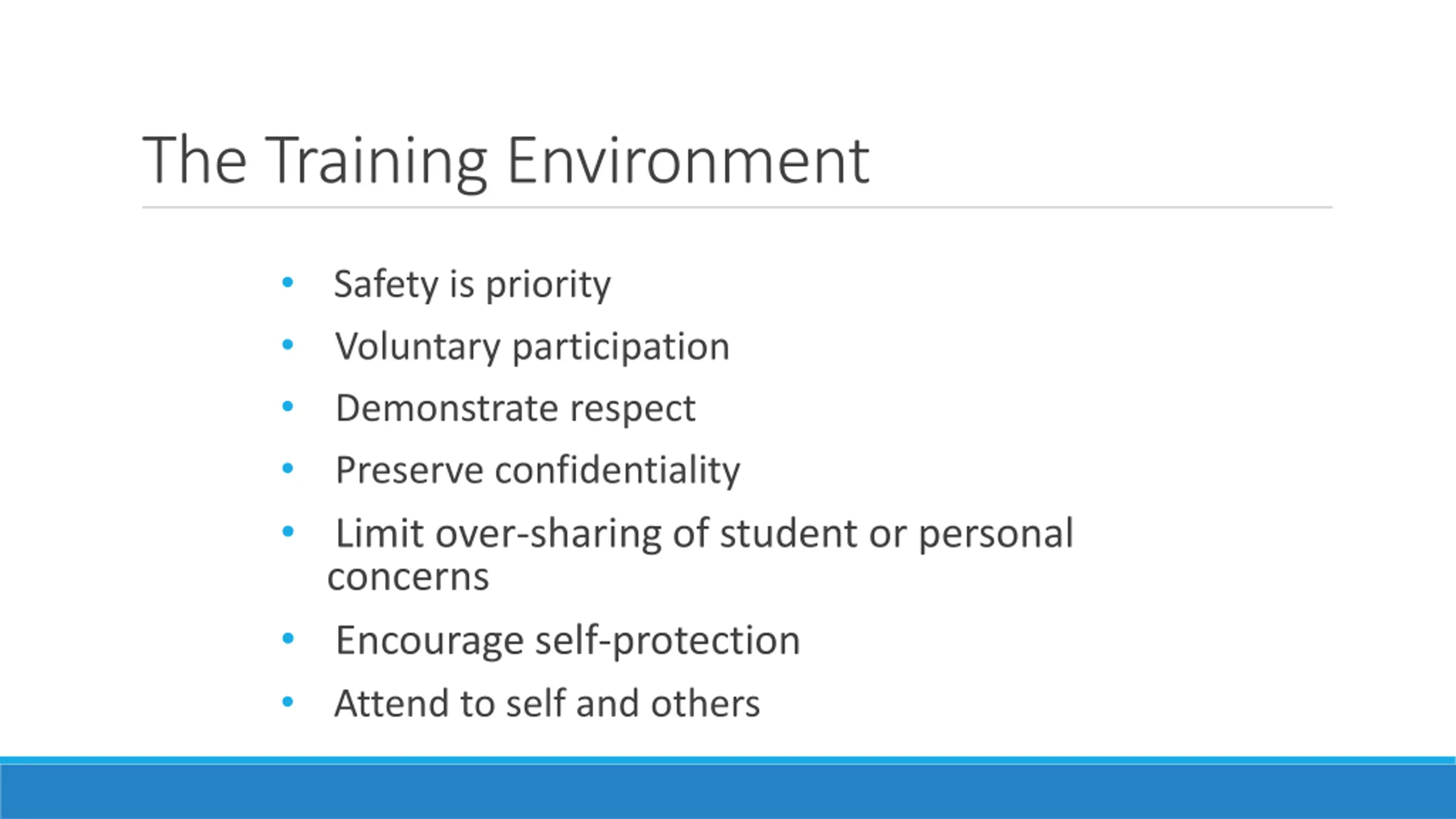 The Training Environment

• Safety is priority
• Voluntary participation
• Demonstrate respect
• Preserve confidentiality
• Limit over-sharing of student or personal concerns
• Encourage self-protection
• Attend to self and others